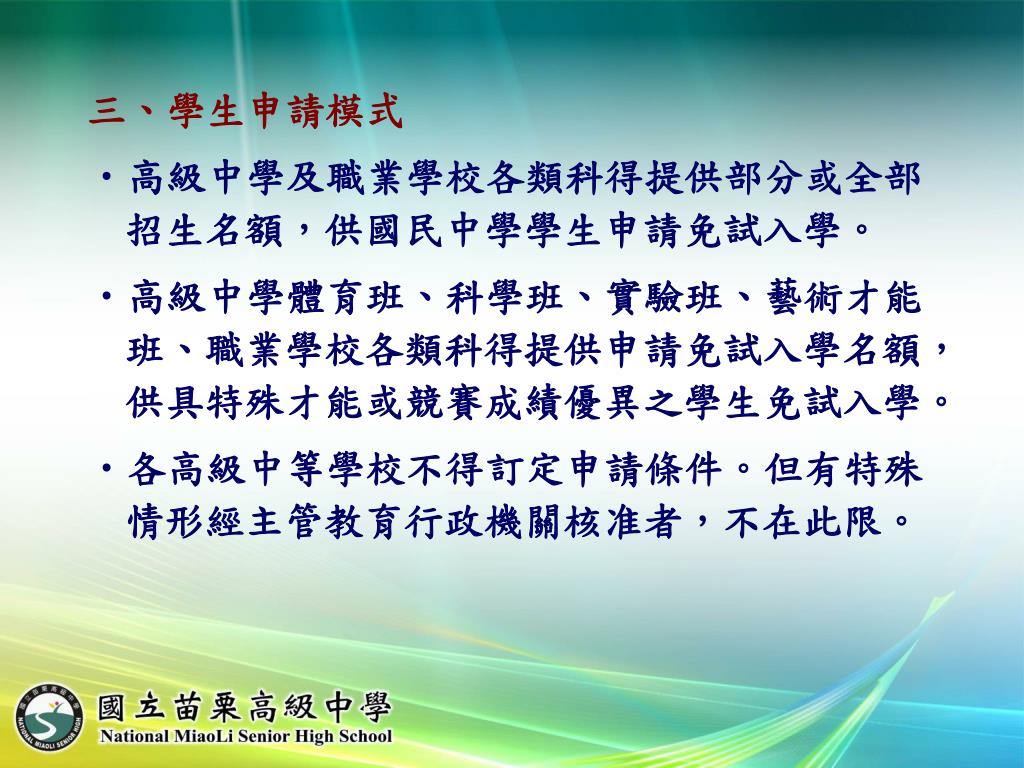 三、學生申請模式

• 高級中學及職業學校各類科得提供部分或全部招生名額，供國民中學學生申請免試入學。

• 高級中學體育班、科學班、實驗班、藝術才能班、職業學校各類科得提供申請免試入學名額，供具特殊才能或競賽成績優異之學生免試入學。

• 各高級中等學校不得訂定申請條件。但有特殊情形經主管教育行政機關核准者，不在此限。

國立苗栗高級中學
National MiaoLi Senior High School